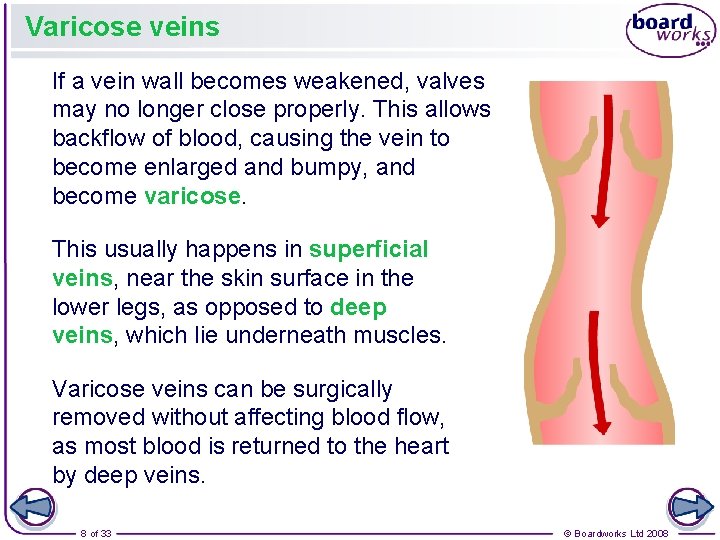 Varicose veins

board works

If a vein wall becomes weakened, valves may no longer close properly. This allows backflow of blood, causing the vein to become enlarged and bumpy, and become varicose.

This usually happens in superficial veins, near the skin surface in the lower legs, as opposed to deep veins, which lie underneath muscles.

Varicose veins can be surgically removed without affecting blood flow, as most blood is returned to the heart by deep veins.

8 of 33

© Boardworks Ltd 2008